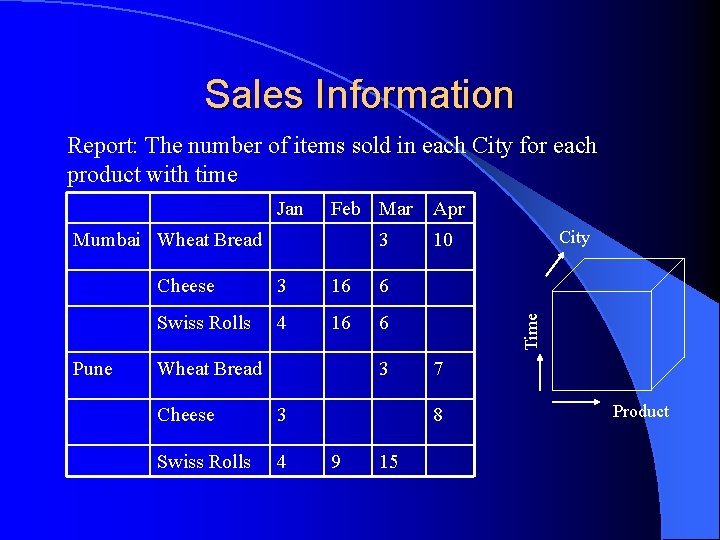 Sales Information

Report: The number of items sold in each City for each product with time

| | | Jan | Feb | Mar | Apr |
|---|---|---|---|---|---|
| Mumbai | Wheat Bread | | | 3 | 10 |
| | Cheese | 3 | 16 | 6 | |
| | Swiss Rolls | 4 | 16 | 6 | |
| Pune | Wheat Bread | | | 3 | 7 |
| | Cheese | 3 | | | 8 |
| | Swiss Rolls | 4 | 9 | 15 | |

City

Time

Product